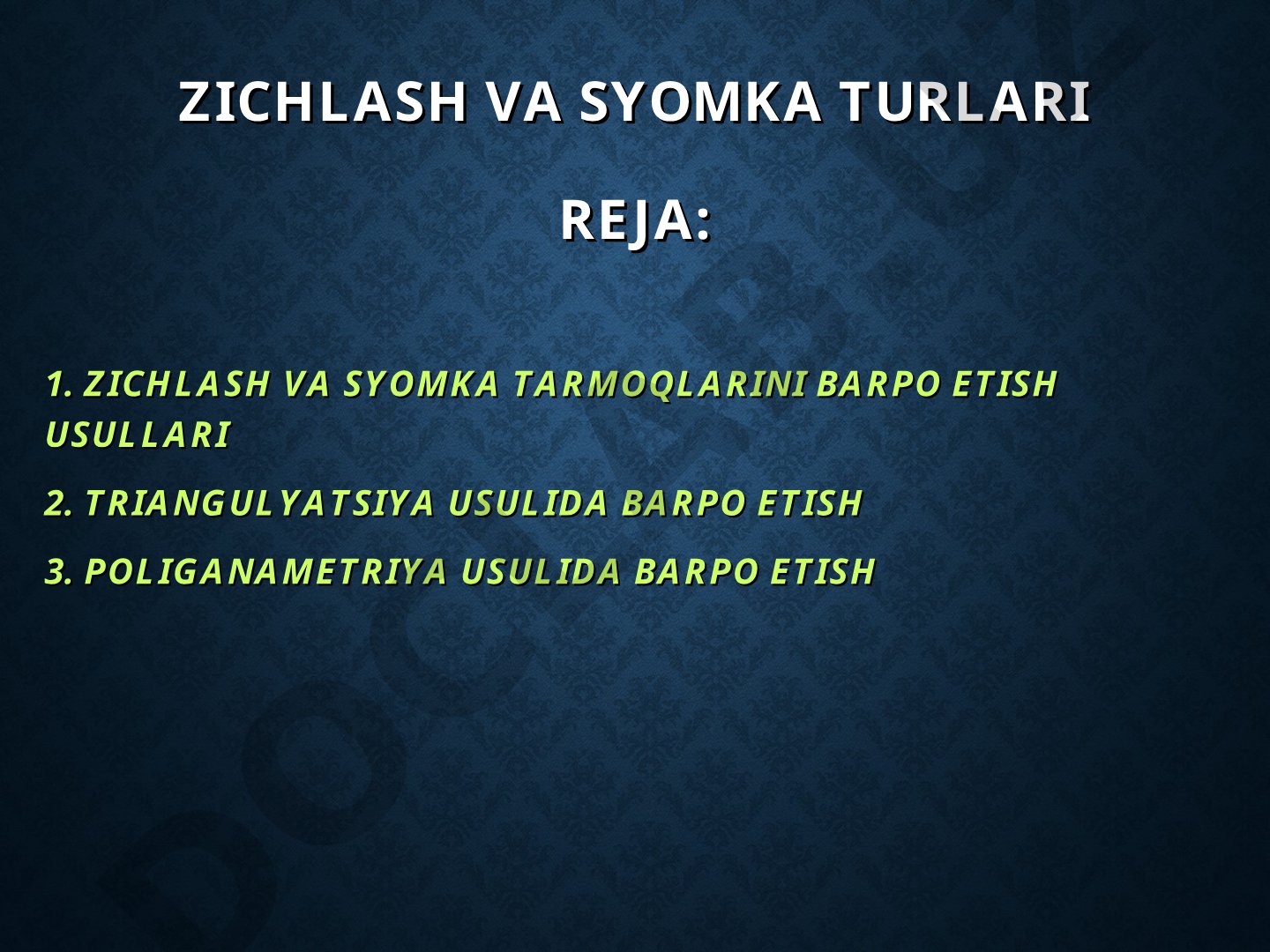 ZICHLASH VA SYOMKA TURLARI

REJA:

1. ZICHLASH VA SYOMKA TARMOQLARINI BARPO ETISH USULLARI

2. TRIANGULYATSIYA USULIDA BARPO ETISH

3. POLIGANAMETRIYA USULIDA BARPO ETISH